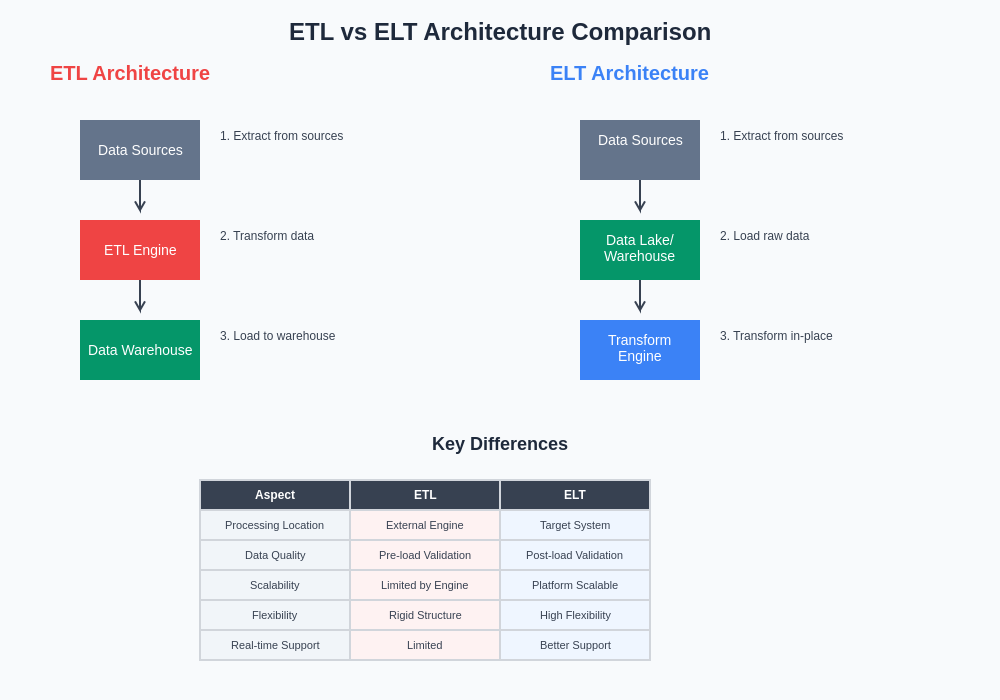 ETL vs ELT Architecture Comparison

ETL Architecture

Data Sources

1. Extract from sources

ETL Engine

2. Transform data

Data Warehouse

3. Load to warehouse

ELT Architecture

Data Sources

1. Extract from sources

Data Lake/ Warehouse

2. Load raw data

Transform Engine

3. Transform in-place

Key Differences

| Aspect | ETL | ELT |
|---|---|---|
| Processing Location | External Engine | Target System |
| Data Quality | Pre-load Validation | Post-load Validation |
| Scalability | Limited by Engine | Platform Scalable |
| Flexibility | Rigid Structure | High Flexibility |
| Real-time Support | Limited | Better Support |